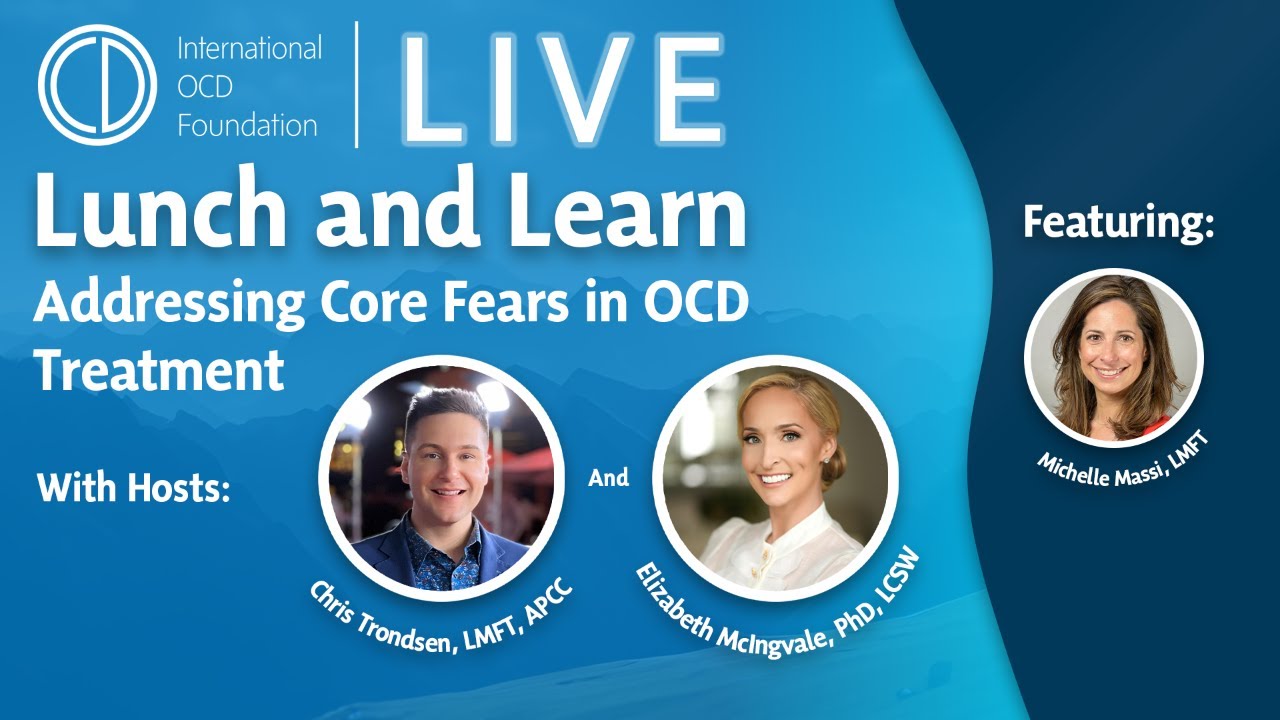 International OCD Foundation

LIVE

Lunch and Learn

Addressing Core Fears in OCD Treatment

With Hosts:

Chris Trondsen, LMFT, APCC

And

Elizabeth McIngvale, PhD, LCSW

Featuring:

Michelle Massi, LMFT